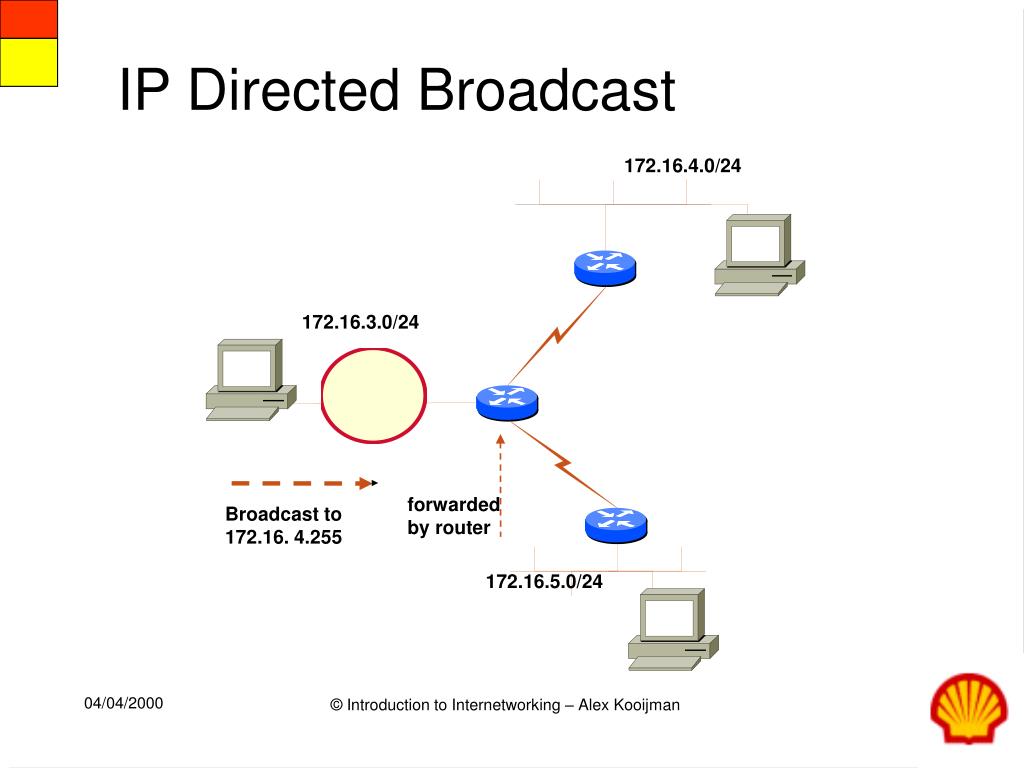 IP Directed Broadcast

172.16.4.0/24

172.16.3.0/24

Broadcast to 172.16. 4.255

forwarded by router

172.16.5.0/24

04/04/2000

© Introduction to Internetworking – Alex Kooijman